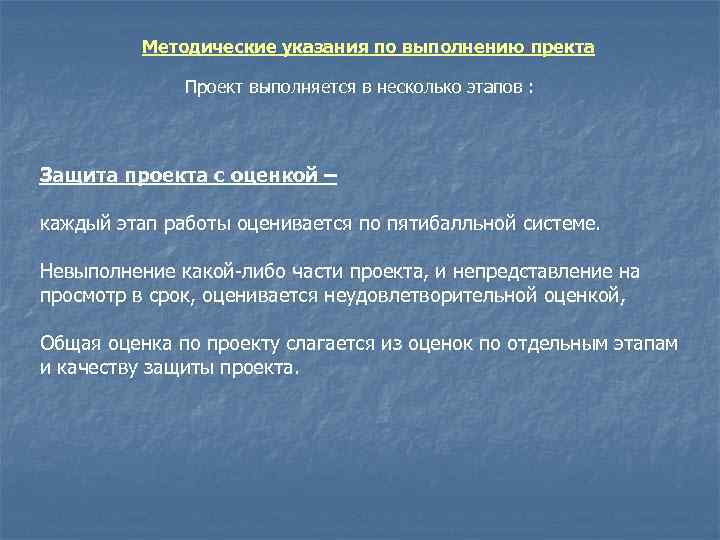 Методические указания по выполнению пректа

Проект выполняется в несколько этапов :

Защита проекта с оценкой –

каждый этап работы оценивается по пятибалльной системе.

Невыполнение какой-либо части проекта, и непредставление на просмотр в срок, оценивается неудовлетворительной оценкой,

Общая оценка по проекту слагается из оценок по отдельным этапам и качеству защиты проекта.